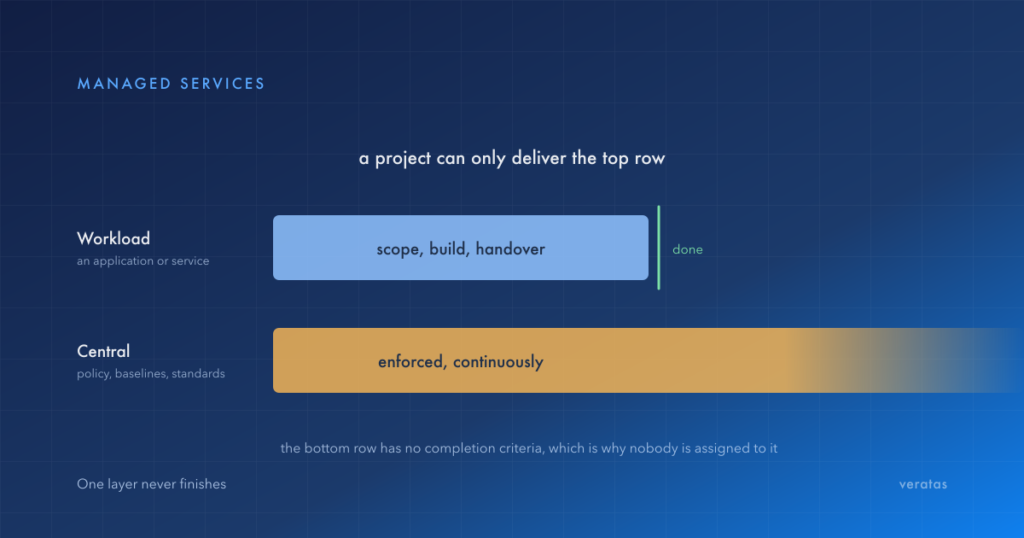 MANAGED SERVICES

a project can only deliver the top row

Workload
an application or service

scope, build, handover

done

Central
policy, baselines, standards

enforced, continuously

the bottom row has no completion criteria, which is why nobody is assigned to it

One layer never finishes

veratas